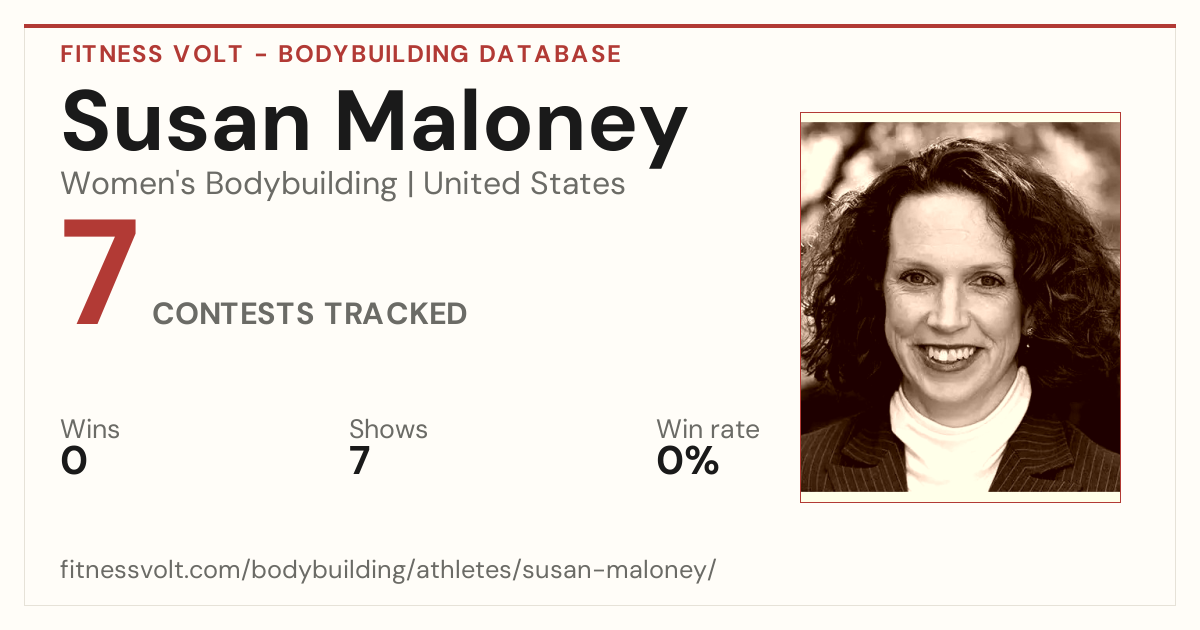 FITNESS VOLT - BODYBUILDING DATABASE

Susan Maloney

Women's Bodybuilding | United States

7

CONTESTS TRACKED

Wins
0

Shows
7

Win rate
0%

fitnessvolt.com/bodybuilding/athletes/susan-maloney/